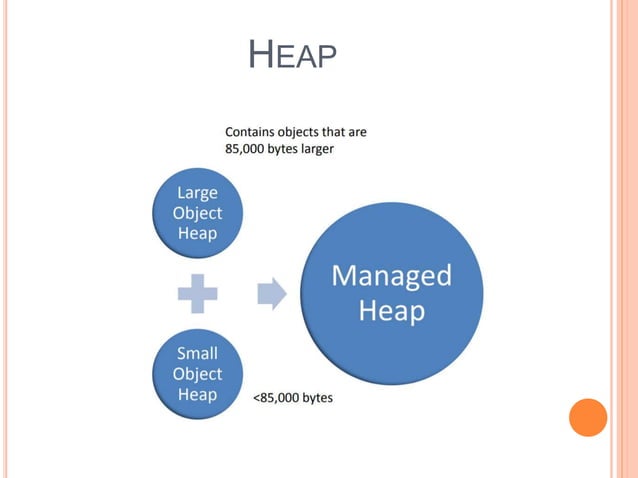 HEAP

Contains objects that are 85,000 bytes larger

Large Object Heap

Managed Heap

Small Object Heap

<85,000 bytes